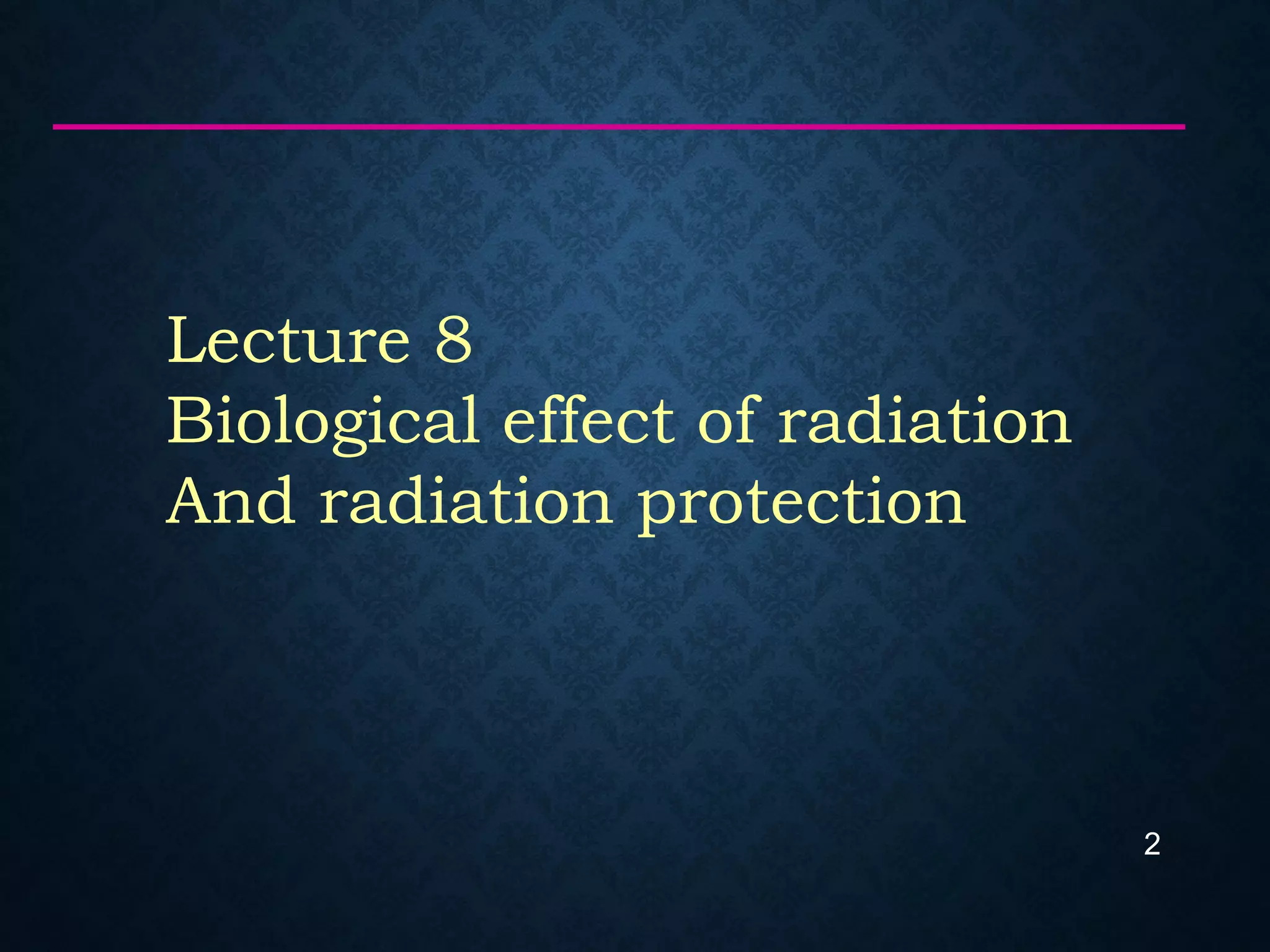 Lecture 8
Biological effect of radiation
And radiation protection

2